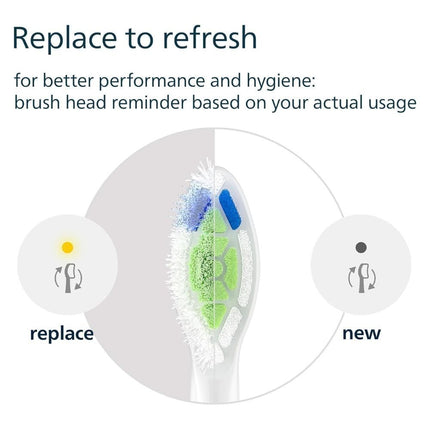 Replace to refresh

for better performance and hygiene:
brush head reminder based on your actual usage

replace

new